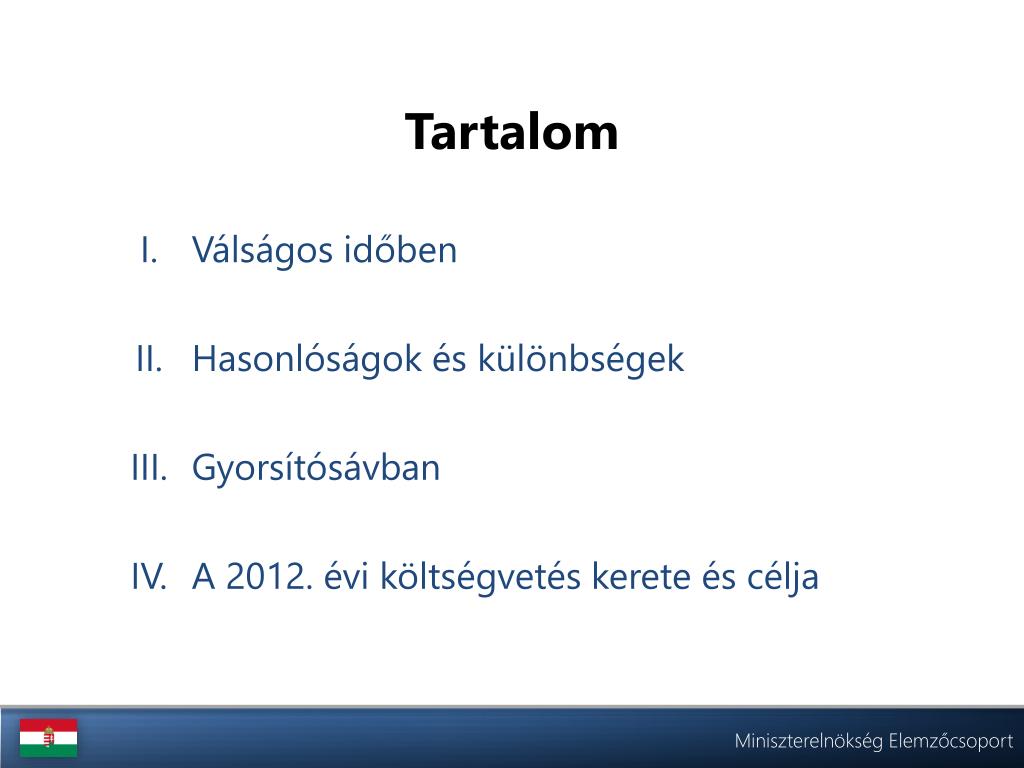 Tartalom

I. Válságos időben

II. Hasonlóságok és különbségek

III. Gyorsítósávban

IV. A 2012. évi költségvetés kerete és célja

Miniszterelnökség Elemzőcsoport